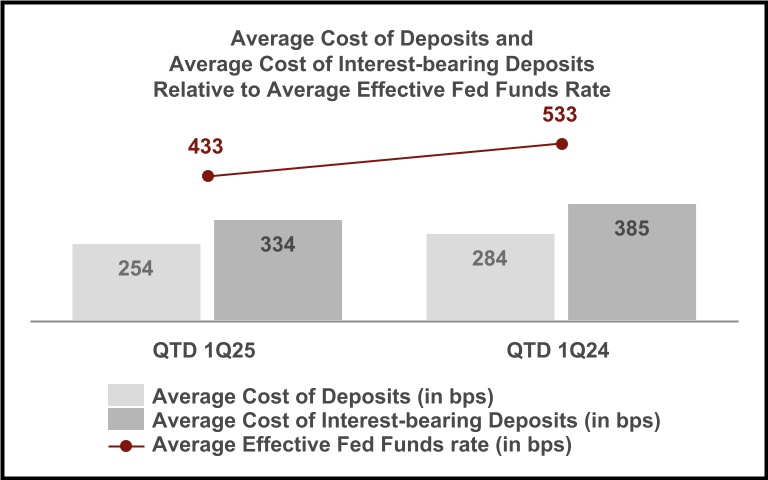 Average Cost of Deposits and Average Cost of Interest-bearing Deposits Relative to Average Effective Fed Funds Rate

433

533

254

334

284

385

QTD 1Q25

QTD 1Q24

Average Cost of Deposits (in bps)
Average Cost of Interest-bearing Deposits (in bps)
Average Effective Fed Funds rate (in bps)